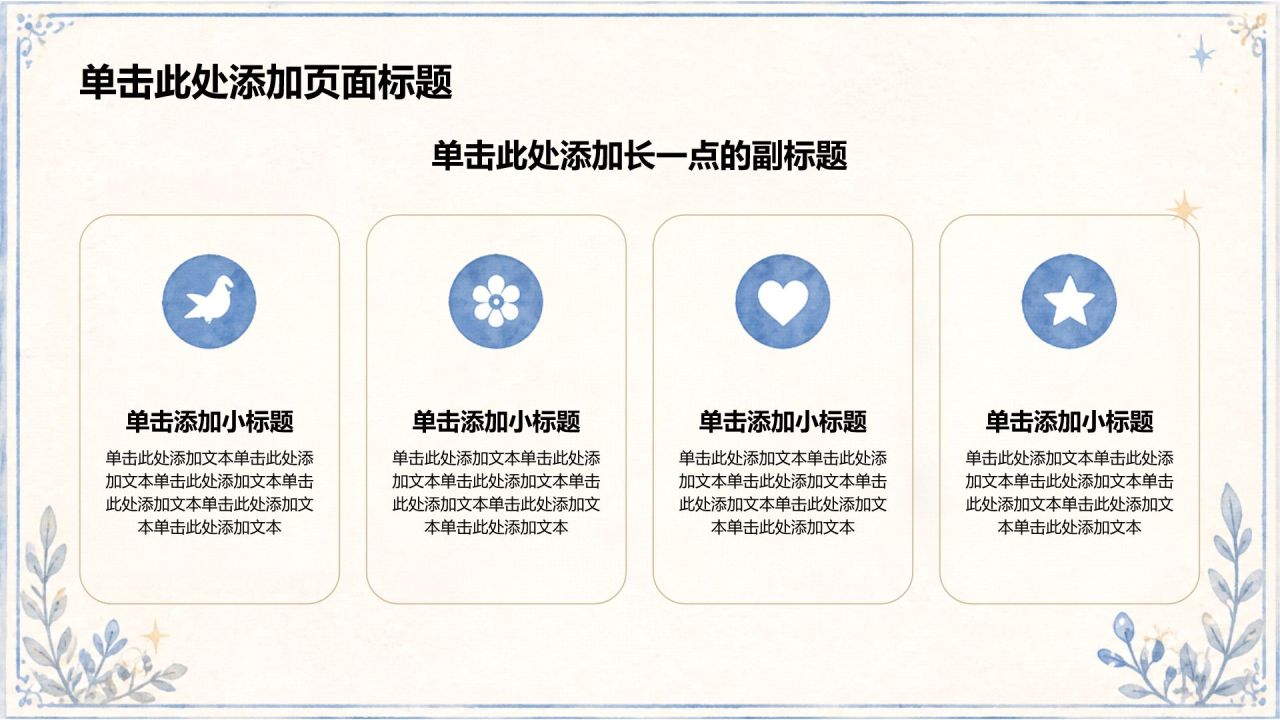 单击此处添加页面标题

单击此处添加长一点的副标题

单击添加小标题

单击此处添加文本单击此处添加文本单击此处添加文本单击此处添加文本单击此处添加文本单击此处添加文本

单击添加小标题

单击此处添加文本单击此处添加文本单击此处添加文本单击此处添加文本单击此处添加文本单击此处添加文本

单击添加小标题

单击此处添加文本单击此处添加文本单击此处添加文本单击此处添加文本单击此处添加文本单击此处添加文本

单击添加小标题

单击此处添加文本单击此处添加文本单击此处添加文本单击此处添加文本单击此处添加文本单击此处添加文本